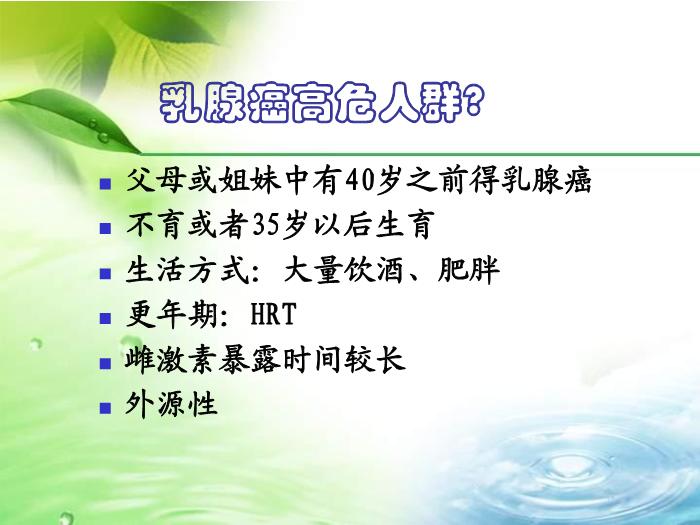 乳腺癌高危人群?

- 父母或姐妹中有40岁之前得乳腺癌
- 不育或者35岁以后生育
- 生活方式：大量饮酒、肥胖
- 更年期：HRT
- 雌激素暴露时间较长
- 外源性